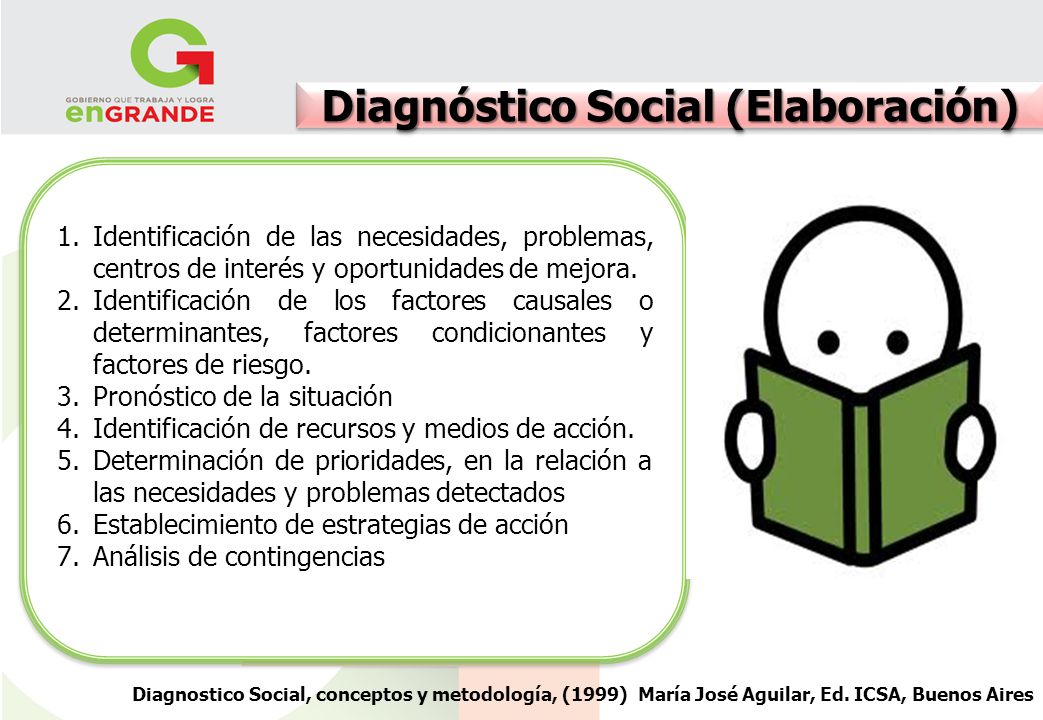 GOBIERNO QUE TRABAJA Y LOGRA
enGRANDE

Diagnóstico Social (Elaboración)

1. Identificación de las necesidades, problemas, centros de interés y oportunidades de mejora.
2. Identificación de los factores causales o determinantes, factores condicionantes y factores de riesgo.
3. Pronóstico de la situación
4. Identificación de recursos y medios de acción.
5. Determinación de prioridades, en la relación a las necesidades y problemas detectados
6. Establecimiento de estrategias de acción
7. Análisis de contingencias

Diagnostico Social, conceptos y metodología, (1999) María José Aguilar, Ed. ICSA, Buenos Aires